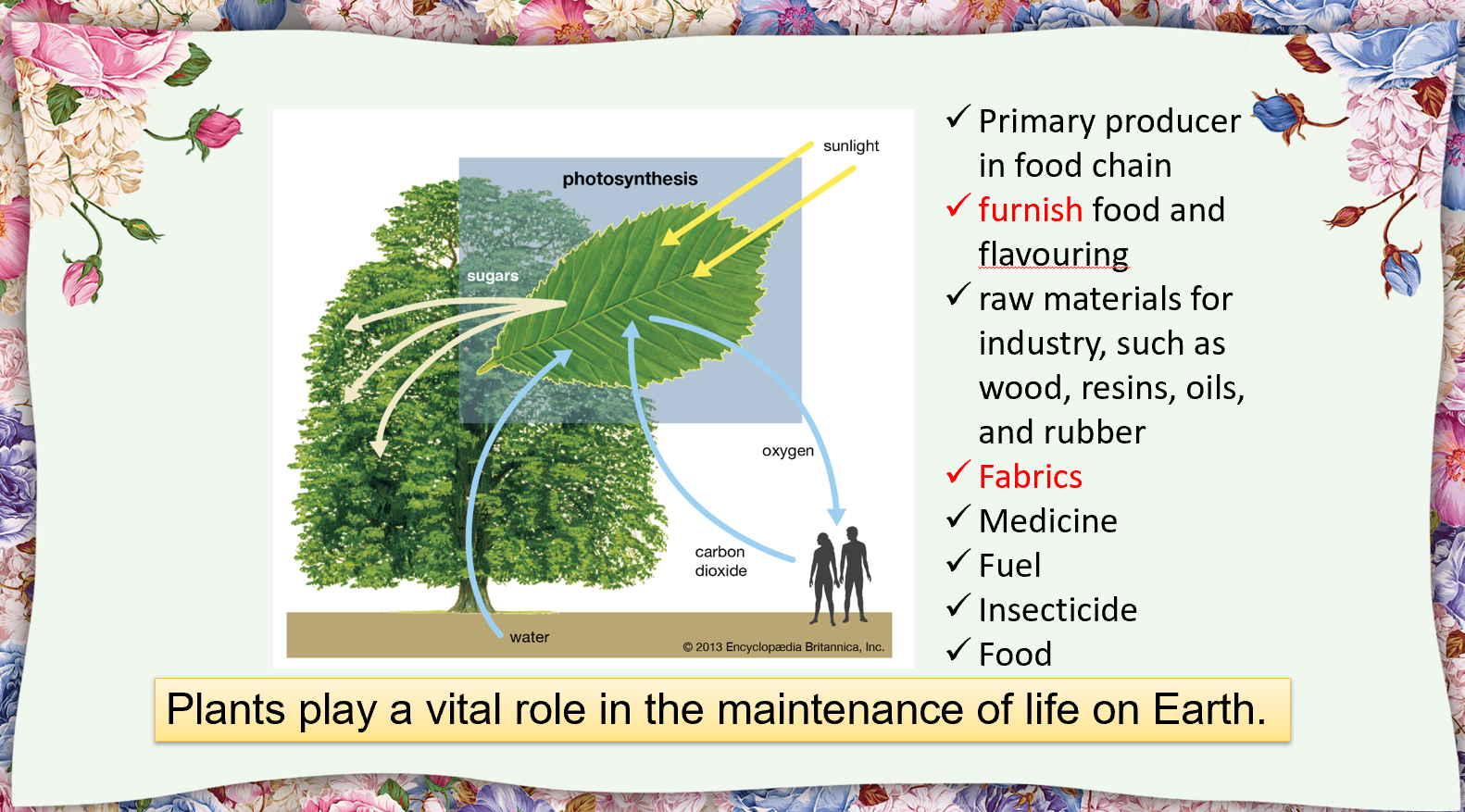 sunlight
photosynthesis
sugars
oxygen
carbon dioxide
water
© 2013 Encyclopædia Britannica, Inc.

✓ Primary producer in food chain
✓ furnish food and flavouring
✓ raw materials for industry, such as wood, resins, oils, and rubber
✓ Fabrics
✓ Medicine
✓ Fuel
✓ Insecticide
✓ Food

Plants play a vital role in the maintenance of life on Earth.